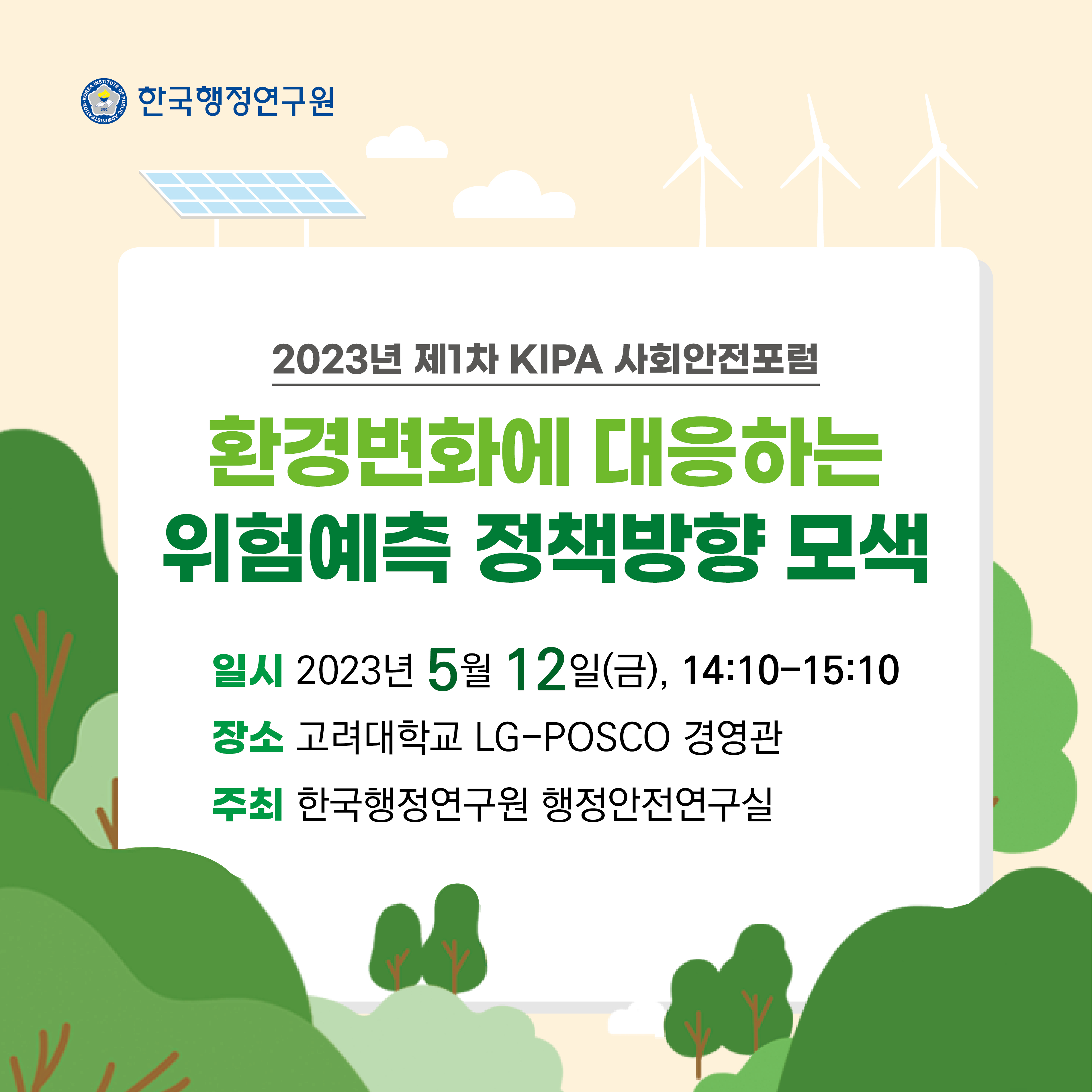 KOREA INSTITUTE OF PUBLIC ADMINISTRATION
1991
한국행정연구원

2023년 제1차 KIPA 사회안전포럼

환경변화에 대응하는
위험예측 정책방향 모색

일시 2023년 5월 12일(금), 14:10-15:10
장소 고려대학교 LG-POSCO 경영관
주최 한국행정연구원 행정안전연구실